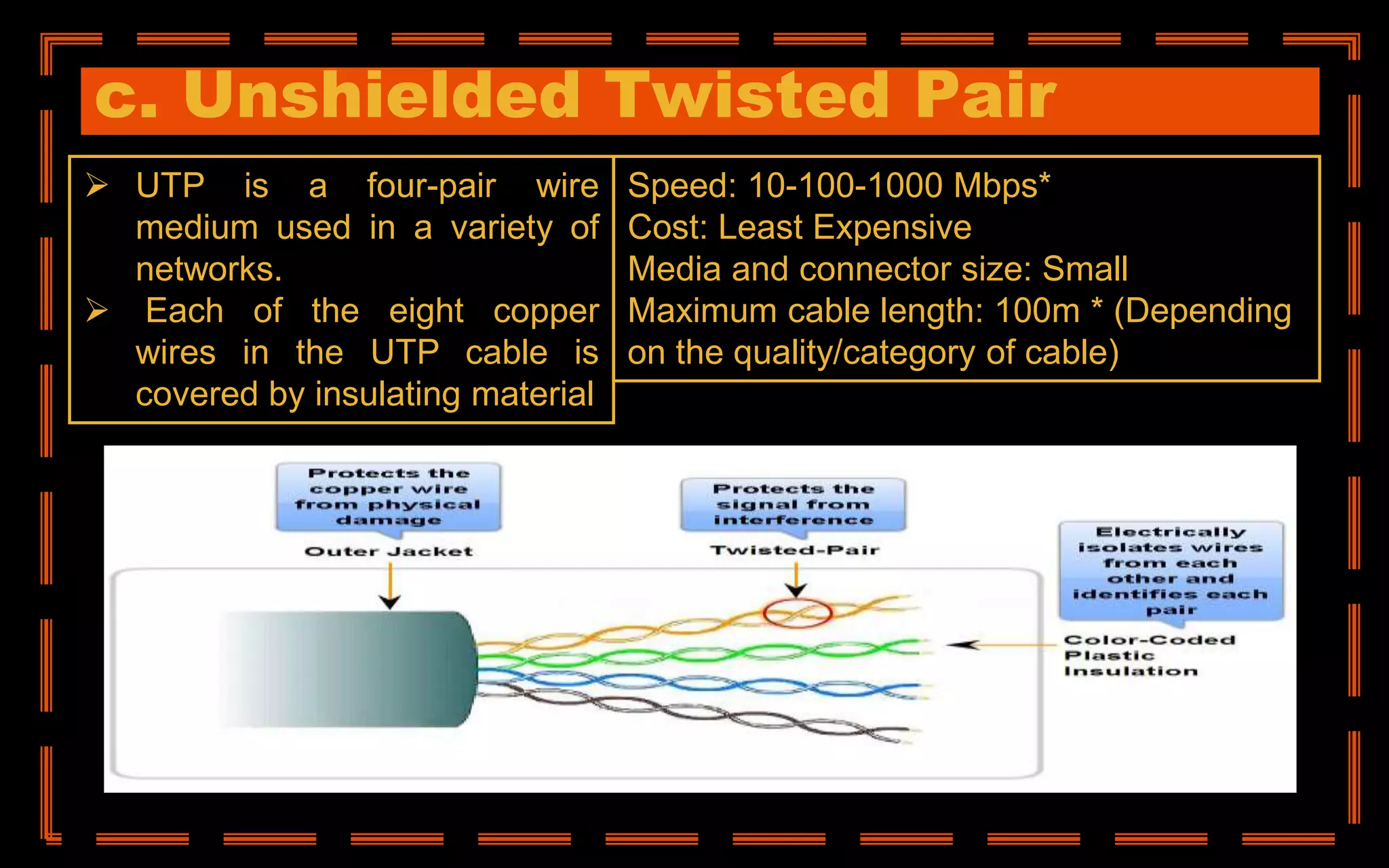 c. Unshielded Twisted Pair

➢ UTP is a four-pair wire medium used in a variety of networks.
➢ Each of the eight copper wires in the UTP cable is covered by insulating material

Speed: 10-100-1000 Mbps*
Cost: Least Expensive
Media and connector size: Small
Maximum cable length: 100m * (Depending on the quality/category of cable)

Protects the copper wire from physical damage

Outer Jacket

Protects the signal from interference

Twisted-Pair

Electrically isolates wires from each other and identifies each pair

Color-Coded Plastic Insulation